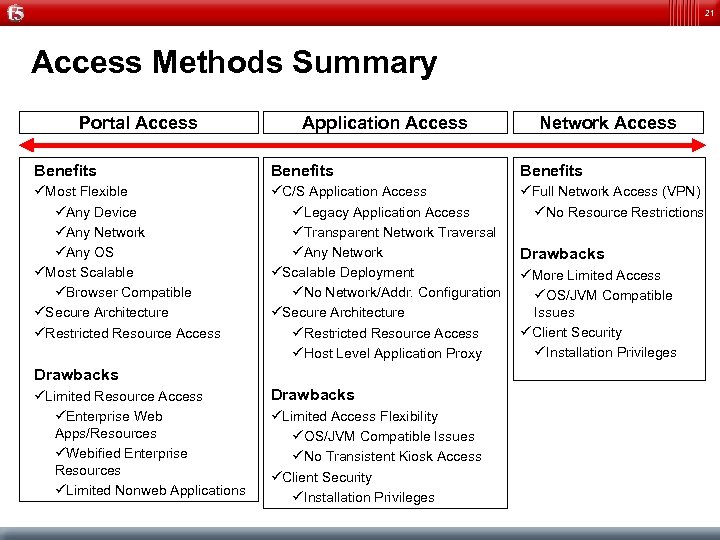 f5

21

Access Methods Summary

Portal Access

Benefits
✓Most Flexible
✓Any Device
✓Any Network
✓Any OS
✓Most Scalable
✓Browser Compatible
✓Secure Architecture
✓Restricted Resource Access

Drawbacks
✓Limited Resource Access
✓Enterprise Web Apps/Resources
✓Webified Enterprise Resources
✓Limited Nonweb Applications

Application Access

Benefits
✓C/S Application Access
✓Legacy Application Access
✓Transparent Network Traversal
✓Any Network
✓Scalable Deployment
✓No Network/Addr. Configuration
✓Secure Architecture
✓Restricted Resource Access
✓Host Level Application Proxy

Drawbacks
✓Limited Access Flexibility
✓OS/JVM Compatible Issues
✓No Transistent Kiosk Access
✓Client Security
✓Installation Privileges

Network Access

Benefits
✓Full Network Access (VPN)
✓No Resource Restrictions

Drawbacks
✓More Limited Access
✓OS/JVM Compatible Issues
✓Client Security
✓Installation Privileges